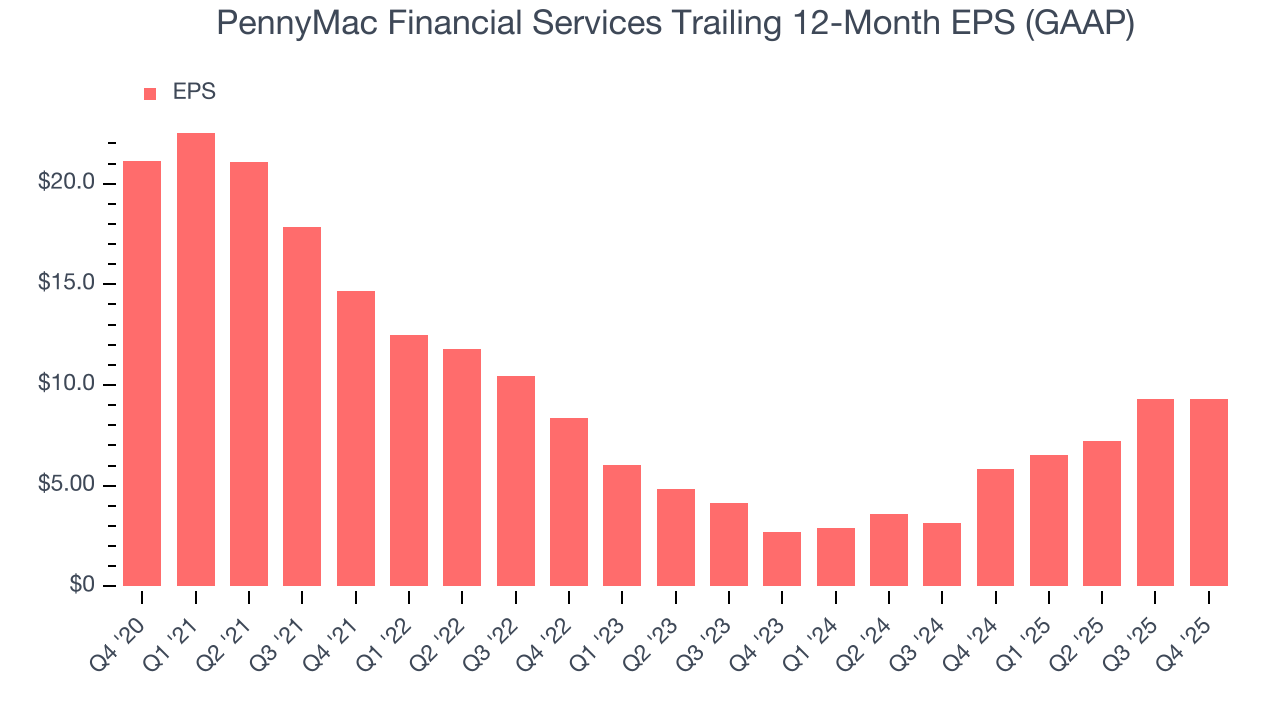 PennyMac Financial Services Trailing 12-Month EPS (GAAP)

EPS

$20.0
$15.0
$10.0
$5.00
$0

Q4 '20
Q1 '21
Q2 '21
Q3 '21
Q4 '21
Q1 '22
Q2 '22
Q3 '22
Q4 '22
Q1 '23
Q2 '23
Q3 '23
Q4 '23
Q1 '24
Q2 '24
Q3 '24
Q4 '24
Q1 '25
Q2 '25
Q3 '25
Q4 '25